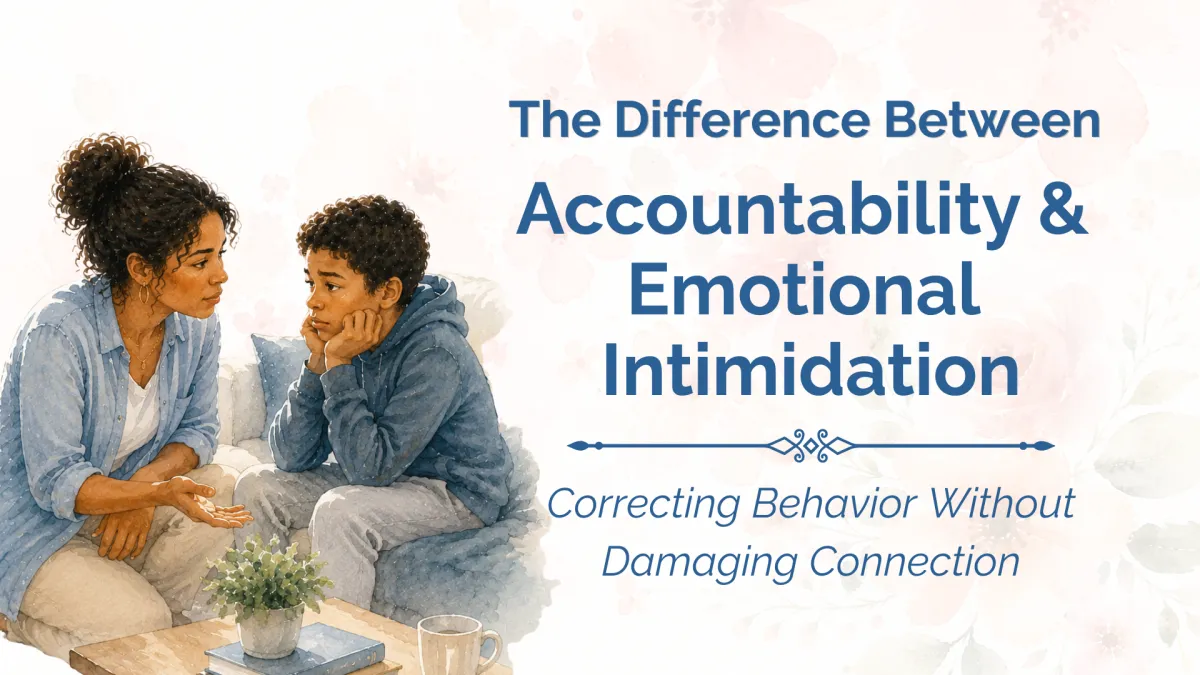 The Difference Between
Accountability & Emotional Intimidation

Correcting Behavior Without Damaging Connection